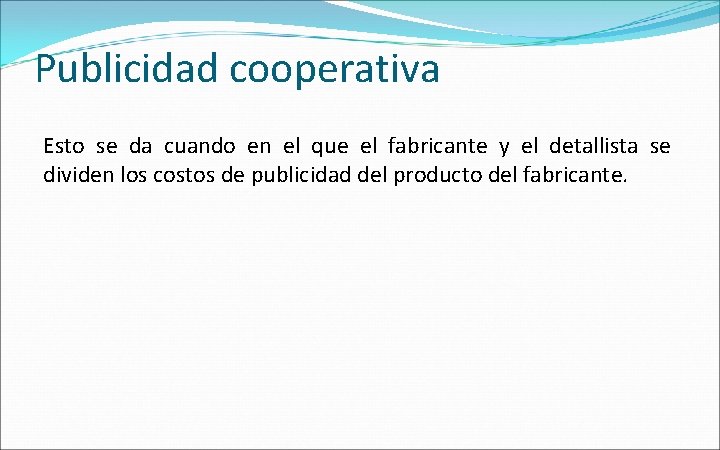 Publicidad cooperativa

Esto se da cuando en el que el fabricante y el detallista se dividen los costos de publicidad del producto del fabricante.